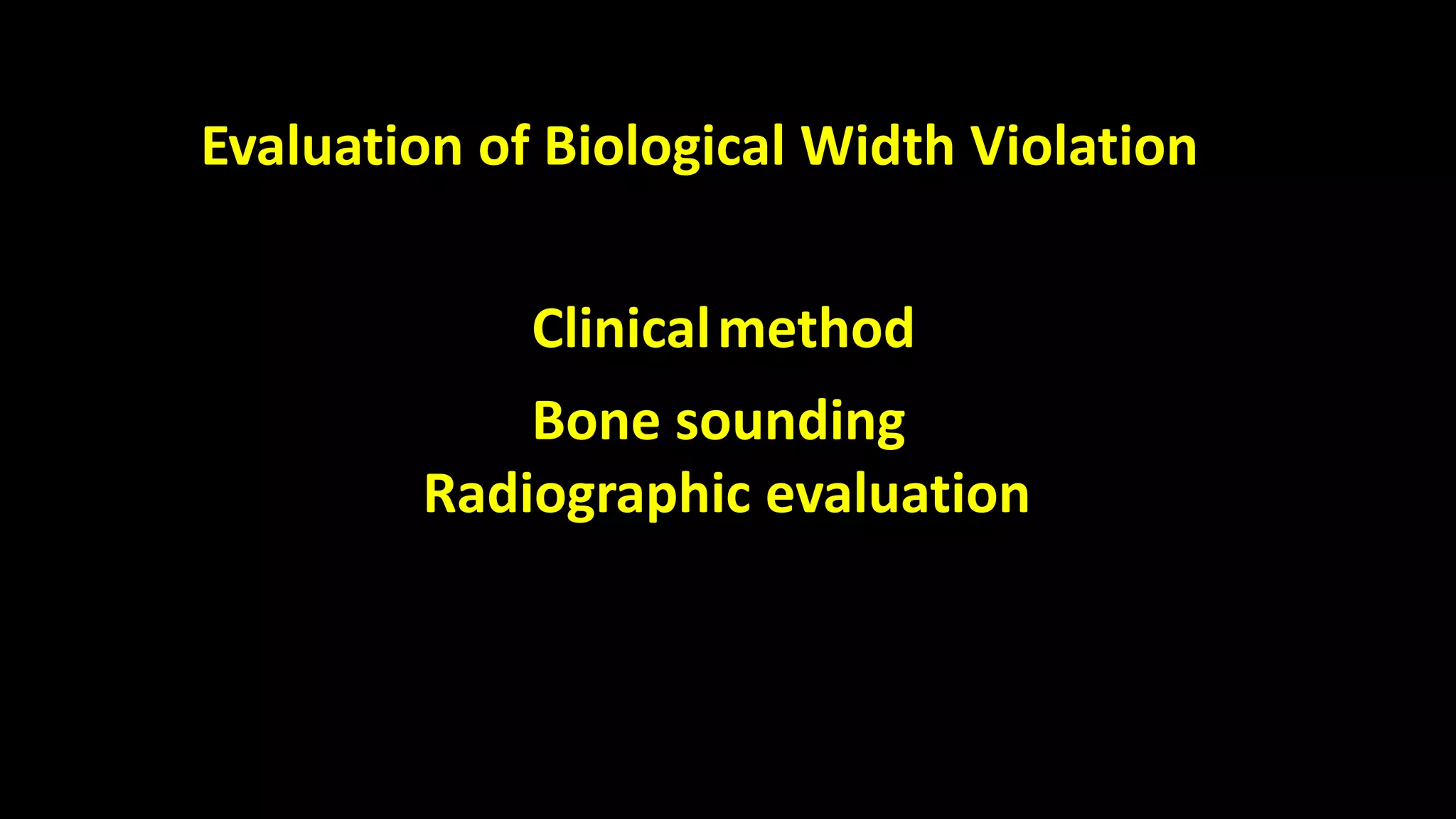 Evaluation of Biological Width Violation

Clinical method

Bone sounding

Radiographic evaluation